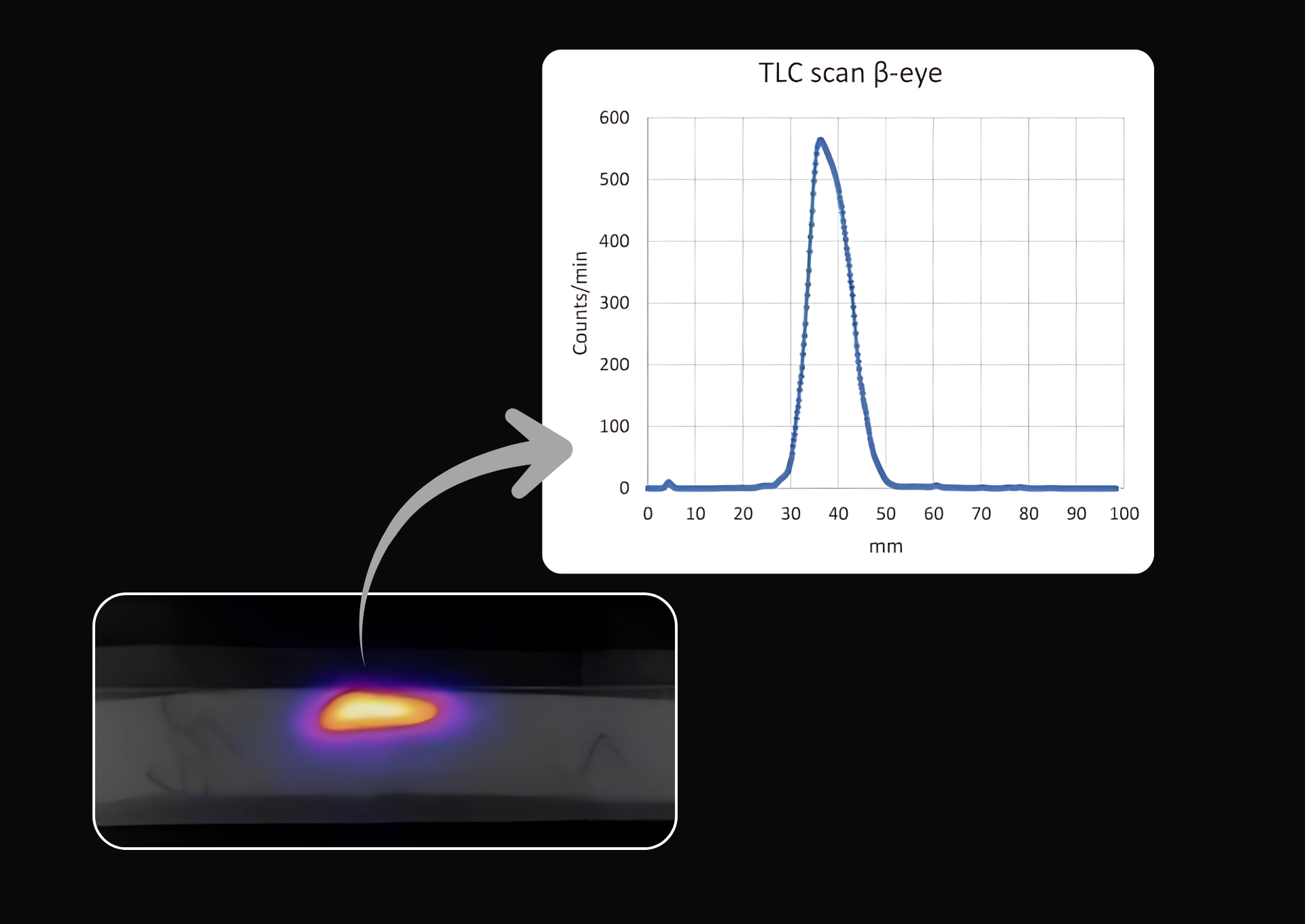 TLC scan β-eye

Counts/min

600
500
400
300
200
100
0

0 10 20 30 40 50 60 70 80 90 100

mm